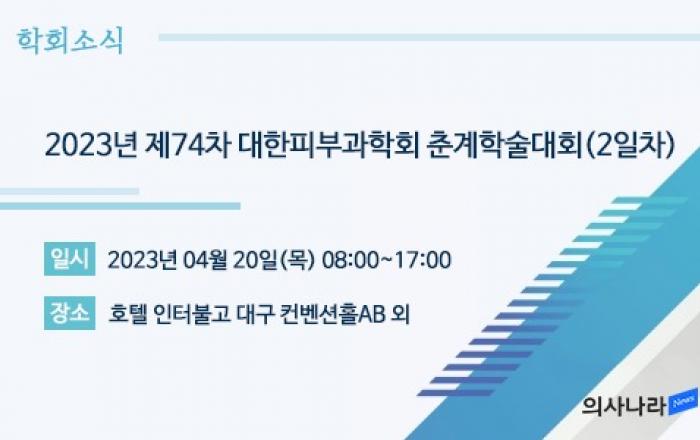 학회소식

2023년 제74차 대한피부과학회 춘계학술대회(2일차)

일시 2023년 04월 20일(목) 08:00~17:00

장소 호텔 인터불고 대구 컨벤션홀AB 외

의사나라 News